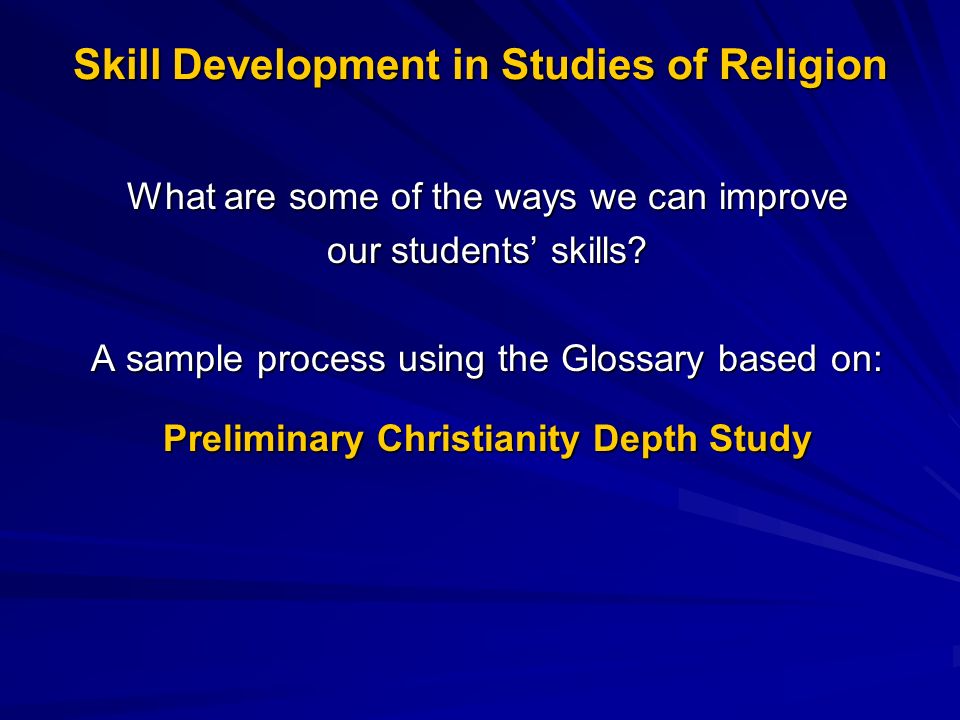 Skill Development in Studies of Religion

What are some of the ways we can improve our students’ skills?

A sample process using the Glossary based on:

Preliminary Christianity Depth Study